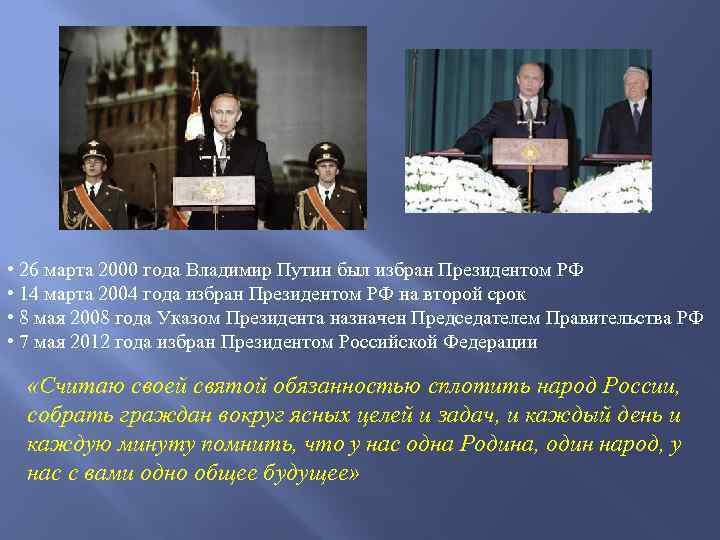 • 26 марта 2000 года Владимир Путин был избран Президентом РФ
• 14 марта 2004 года избран Президентом РФ на второй срок
• 8 мая 2008 года Указом Президента назначен Председателем Правительства РФ
• 7 мая 2012 года избран Президентом Российской Федерации

«Считаю своей святой обязанностью сплотить народ России, собрать граждан вокруг ясных целей и задач, и каждый день и каждую минуту помнить, что у нас одна Родина, один народ, у нас с вами одно общее будущее»